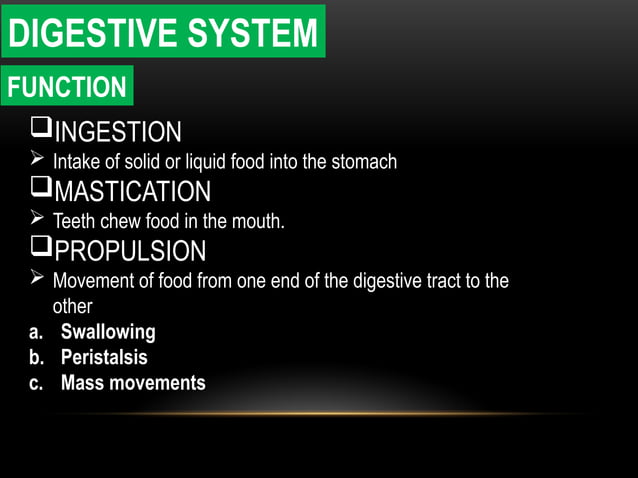 DIGESTIVE SYSTEM

FUNCTION

❑INGESTION

➢ Intake of solid or liquid food into the stomach

❑MASTICATION

➢ Teeth chew food in the mouth.

❑PROPULSION

➢ Movement of food from one end of the digestive tract to the other

a. Swallowing
b. Peristalsis
c. Mass movements